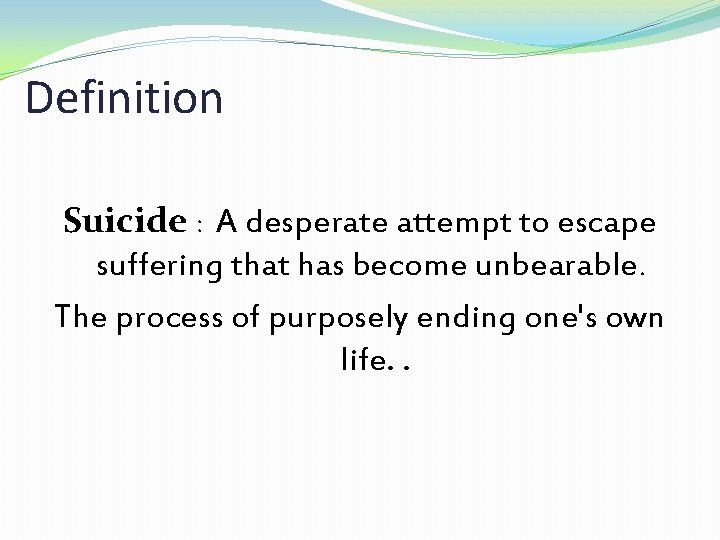 Definition

Suicide : A desperate attempt to escape suffering that has become unbearable.

The process of purposely ending one's own life. .